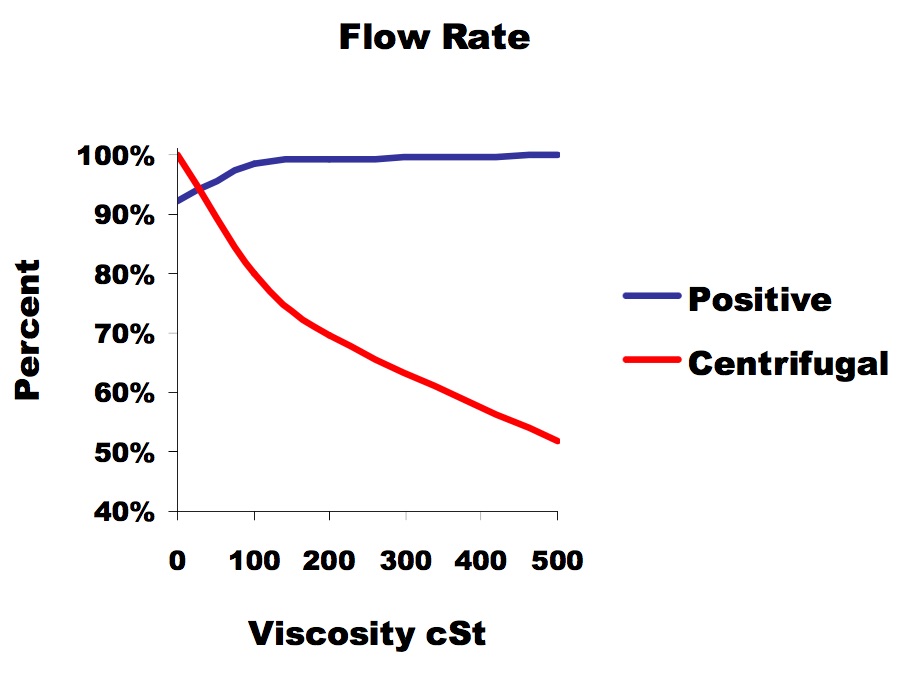 Flow Rate

Percent

100%
90%
80%
70%
60%
50%
40%

0
100
200
300
400
500

Viscosity cSt

Positive
Centrifugal